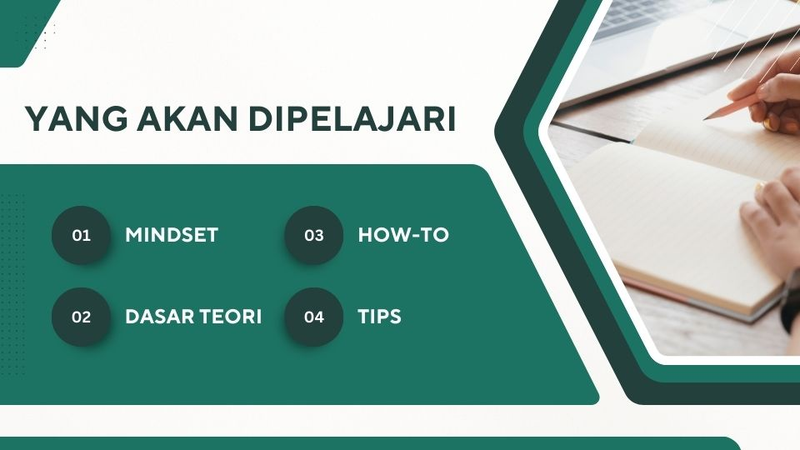 YANG AKAN DIPELAJARI

01 MINDSET

02 DASAR TEORI

03 HOW-TO

04 TIPS